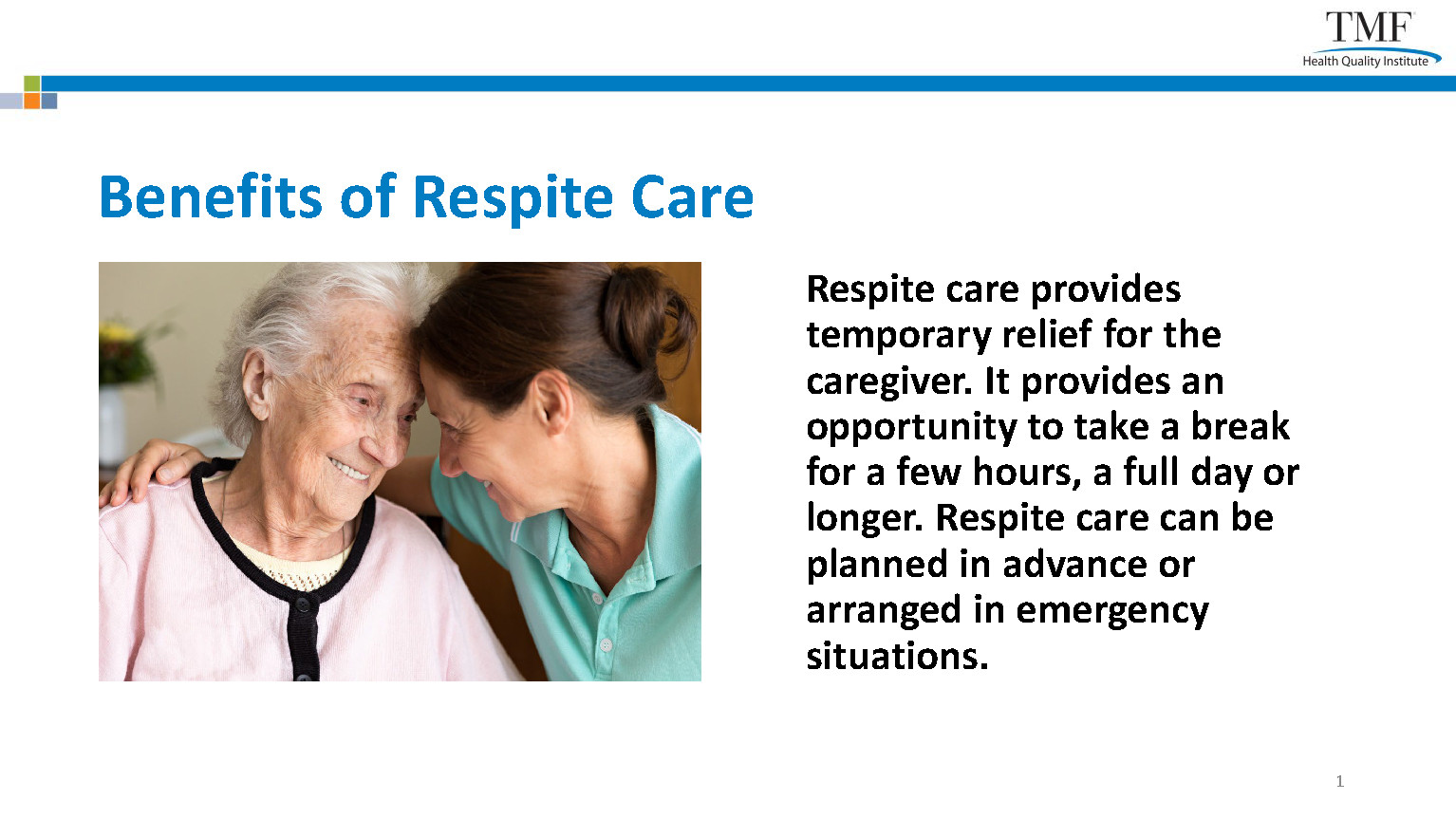 TMF
Health Quality Institute

Benefits of Respite Care

Respite care provides temporary relief for the caregiver. It provides an opportunity to take a break for a few hours, a full day or longer. Respite care can be planned in advance or arranged in emergency situations.

1